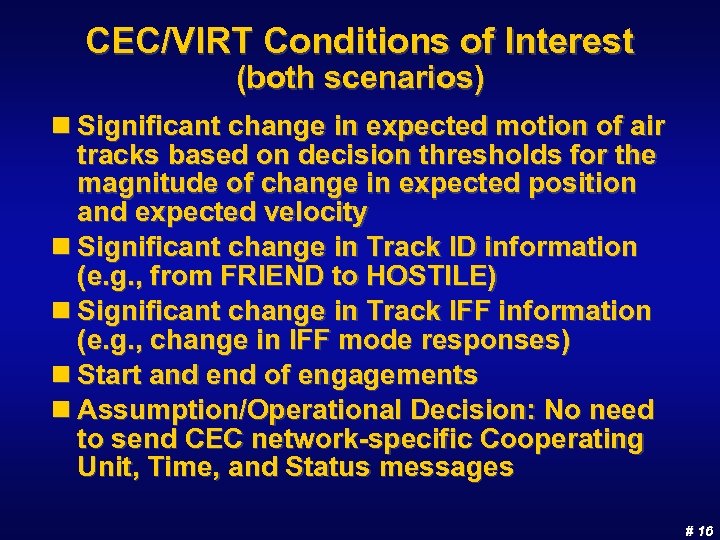 CEC/VIRT Conditions of Interest
(both scenarios)

■ Significant change in expected motion of air tracks based on decision thresholds for the magnitude of change in expected position and expected velocity

■ Significant change in Track ID information (e.g., from FRIEND to HOSTILE)

■ Significant change in Track IFF information (e.g., change in IFF mode responses)

■ Start and end of engagements

■ Assumption/Operational Decision: No need to send CEC network-specific Cooperating Unit, Time, and Status messages

# 16